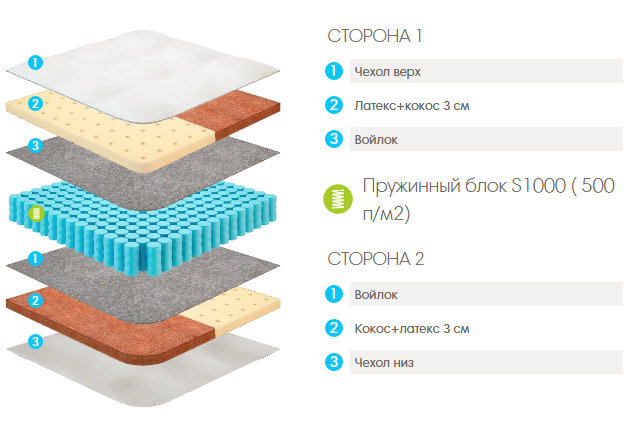 1
2
3
1
2
3

СТОРОНА 1

1 Чехол верх

2 Латекс+кокос 3 см

3 Войлок

Пружинный блок S1000 ( 500 п/м2)

СТОРОНА 2

1 Войлок

2 Кокос+латекс 3 см

3 Чехол низ